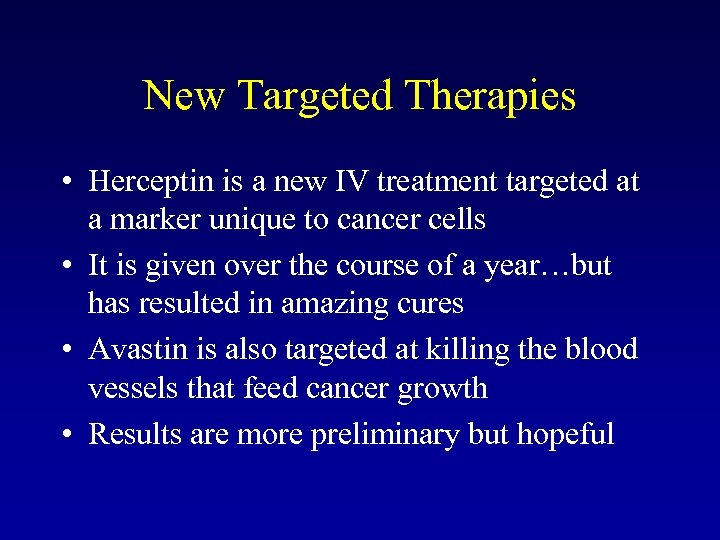 New Targeted Therapies

• Herceptin is a new IV treatment targeted at a marker unique to cancer cells

• It is given over the course of a year…but has resulted in amazing cures

• Avastin is also targeted at killing the blood vessels that feed cancer growth

• Results are more preliminary but hopeful